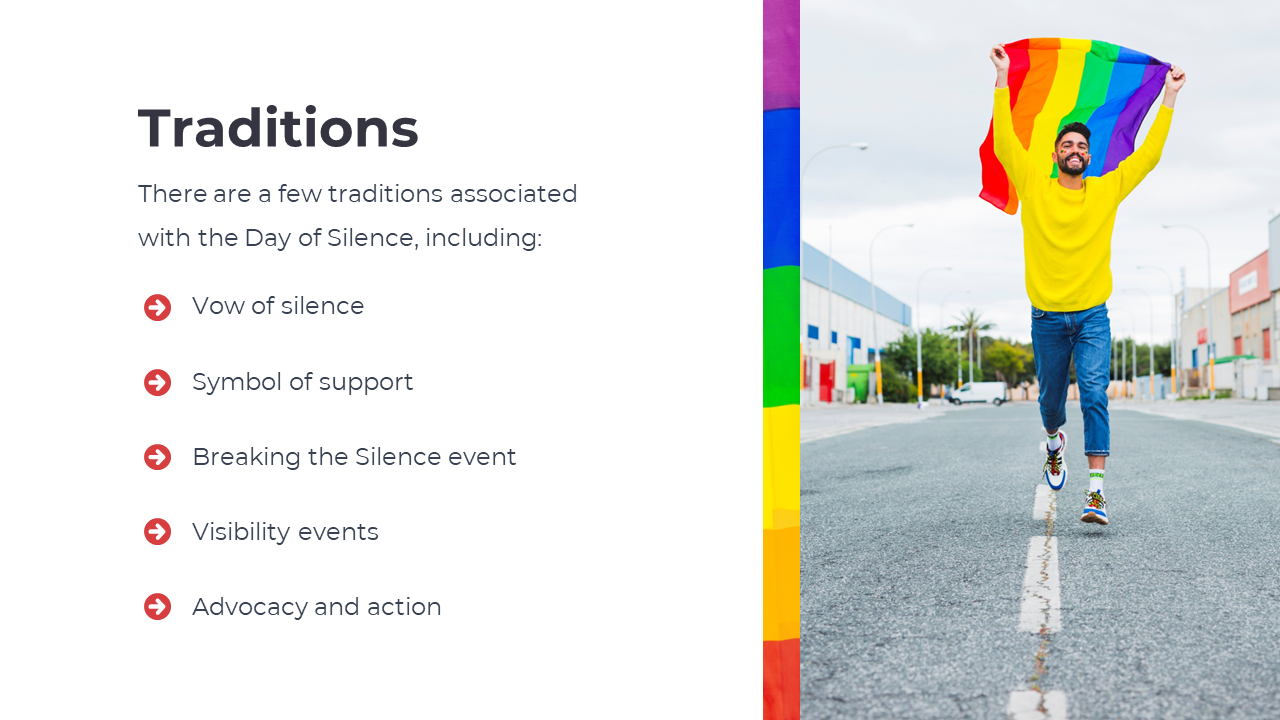 Traditions

There are a few traditions associated with the Day of Silence, including:

Vow of silence

Symbol of support

Breaking the Silence event

Visibility events

Advocacy and action